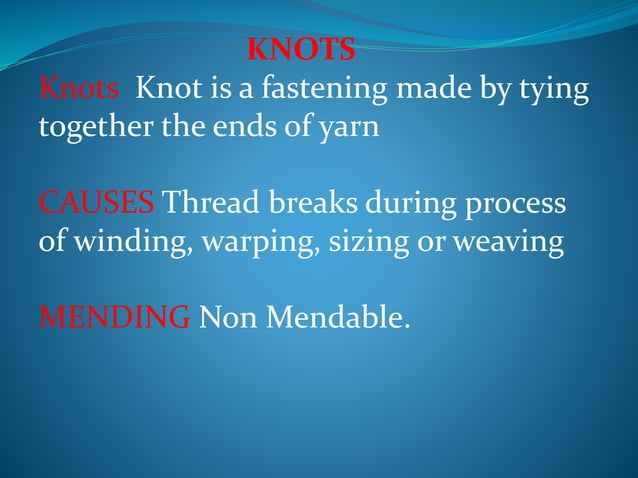 KNOTS

Knots Knot is a fastening made by tying together the ends of yarn

CAUSES Thread breaks during process of winding, warping, sizing or weaving

MENDING Non Mendable.